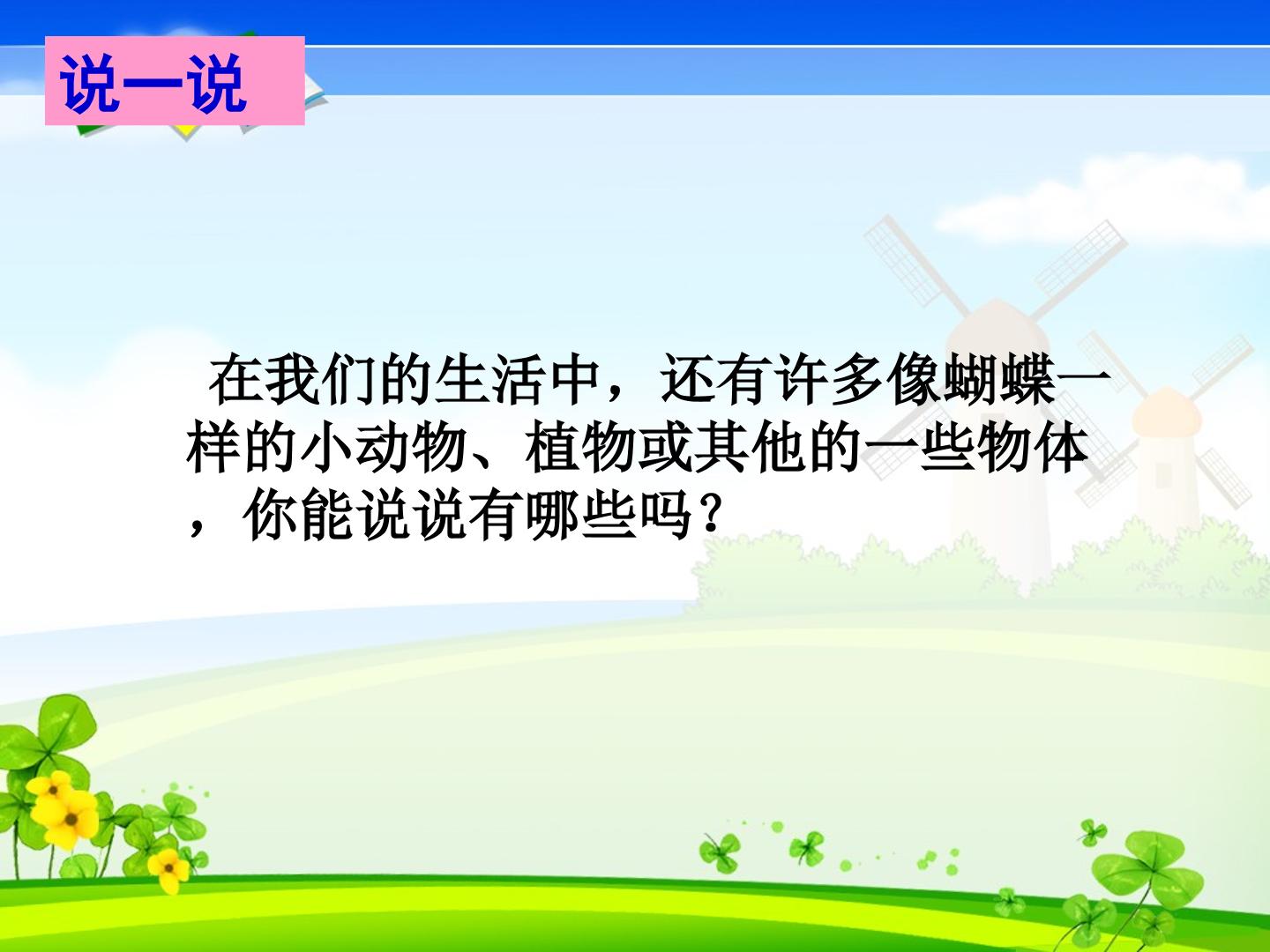 说一说

在我们的生活中，还有许多像蝴蝶一样的小动物、植物或其他的一些物体，你能说说有哪些吗？